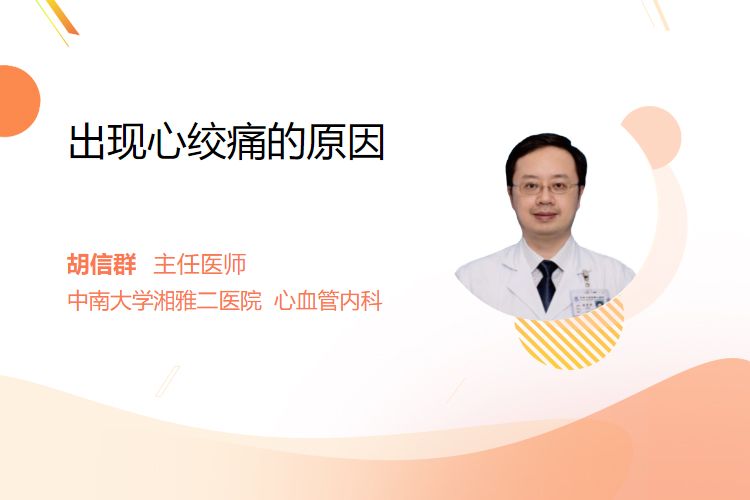 出现心绞痛的原因

胡信群 主任医师
中南大学湘雅二医院 心血管内科